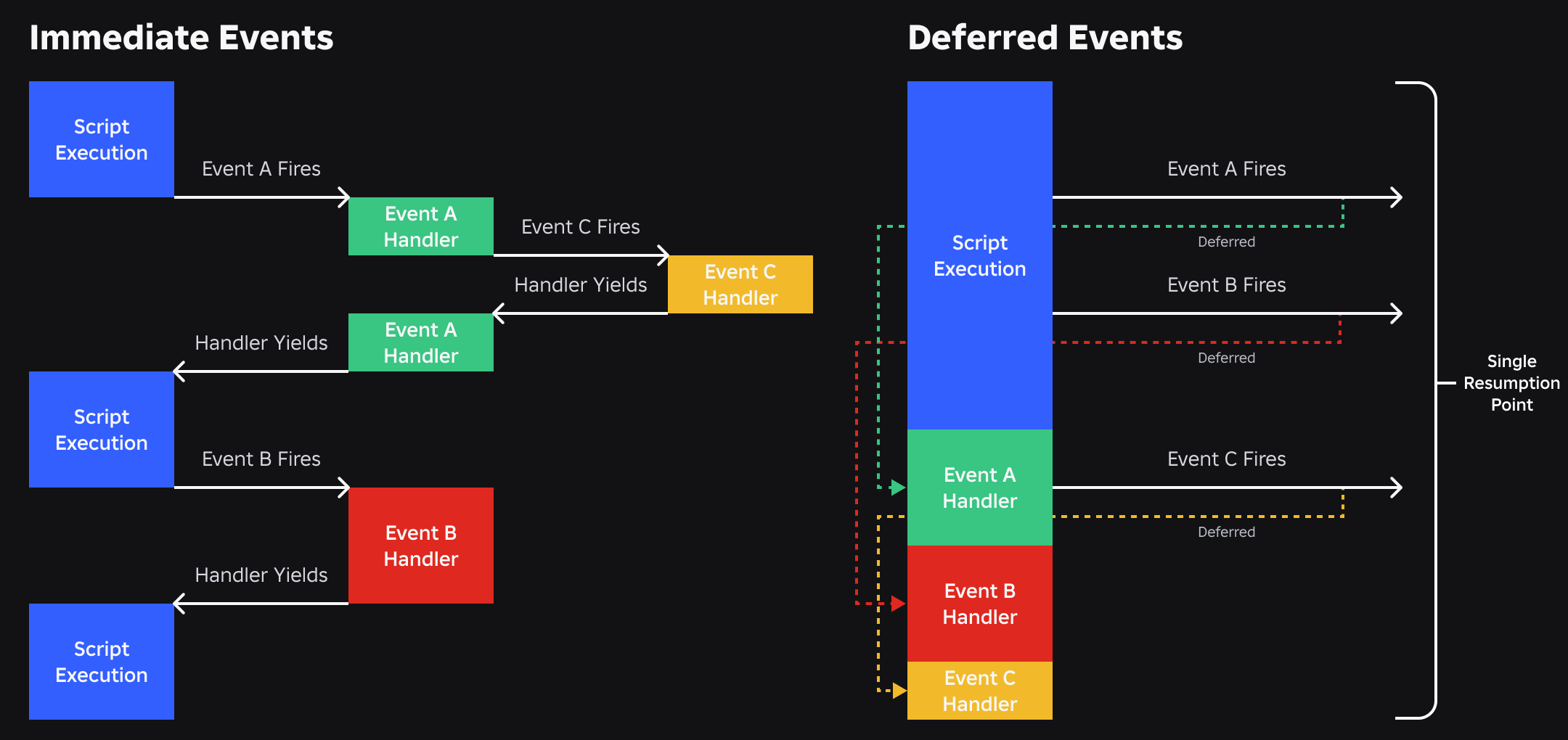 Immediate Events

Script Execution

Event A Fires

Event A Handler

Event C Fires

Event C Handler

Handler Yields

Event A Handler

Handler Yields

Script Execution

Event B Fires

Event B Handler

Handler Yields

Script Execution

Deferred Events

Script Execution

Event A Fires

Deferred

Event B Fires

Deferred

Event A Handler

Event C Fires

Deferred

Event B Handler

Event C Handler

Single Resumption Point